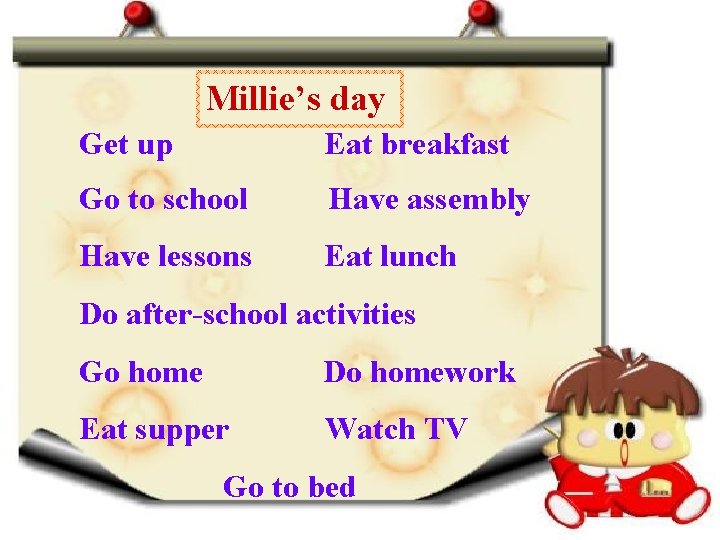 Millie's day

Get up Eat breakfast

Go to school Have assembly

Have lessons Eat lunch

Do after-school activities

Go home Do homework

Eat supper Watch TV

Go to bed